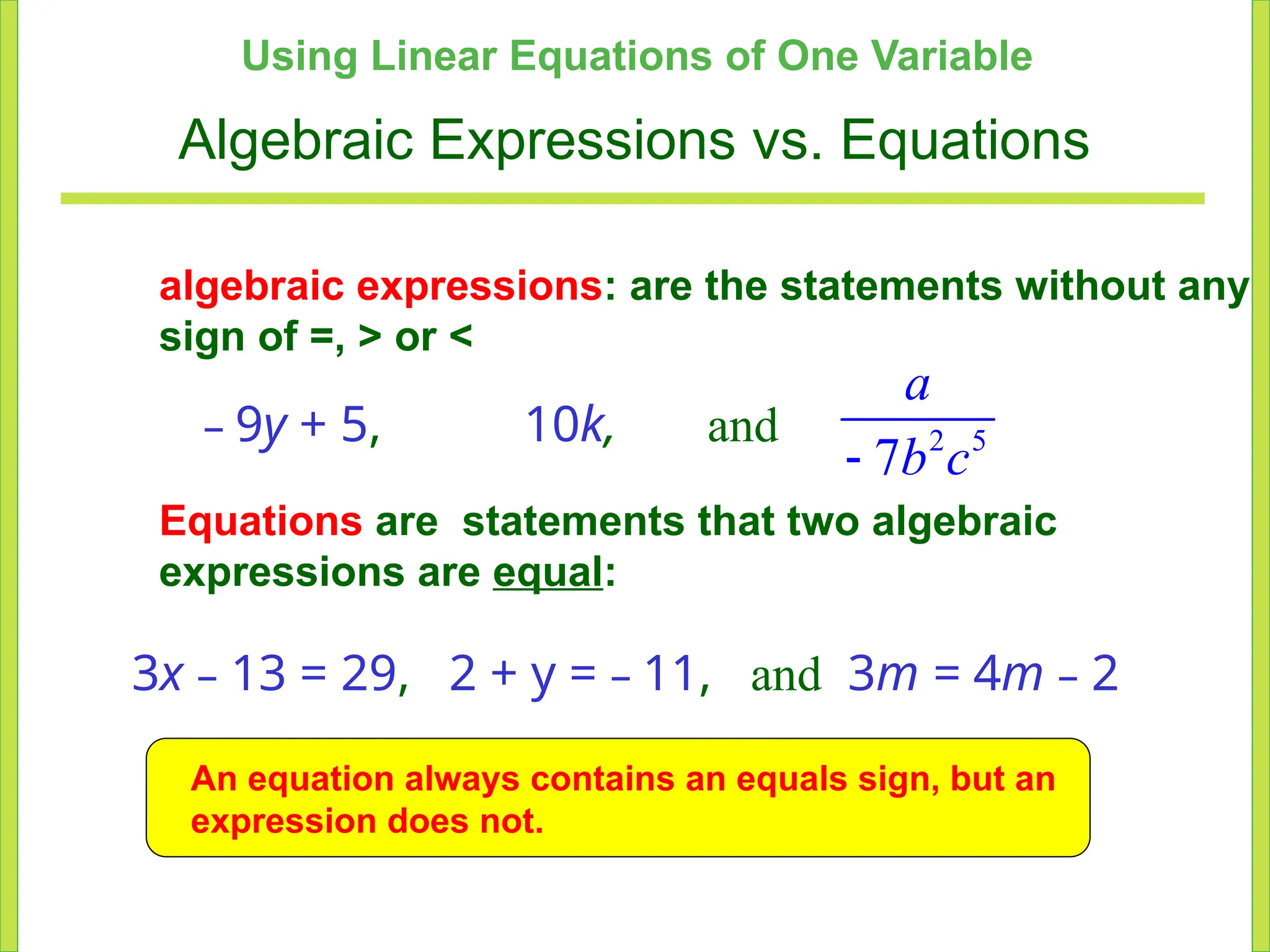 Using Linear Equations of One Variable

Algebraic Expressions vs. Equations

algebraic expressions: are the statements without any sign of =, > or <

$-9y + 5$, $10k$, and $\frac{a}{-7b^2c^5}$

Equations are statements that two algebraic expressions are equal:

$3x - 13 = 29$, $2 + y = -11$, and $3m = 4m - 2$

An equation always contains an equals sign, but an expression does not.